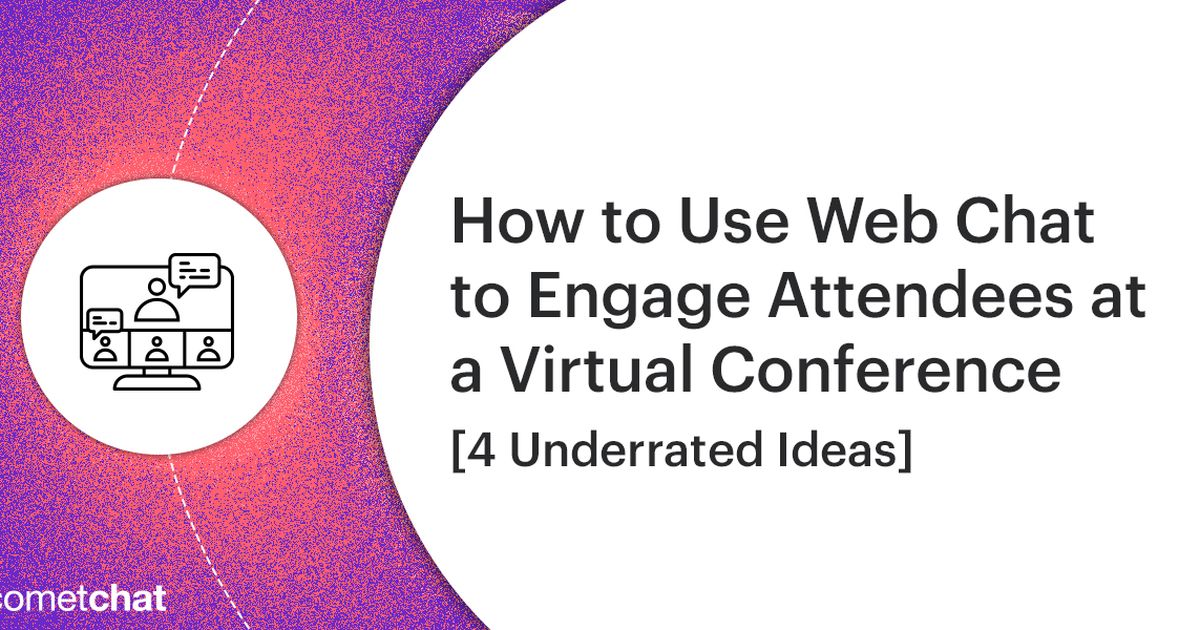 How to Use Web Chat to Engage Attendees at a Virtual Conference

[4 Underrated Ideas]

ometchat